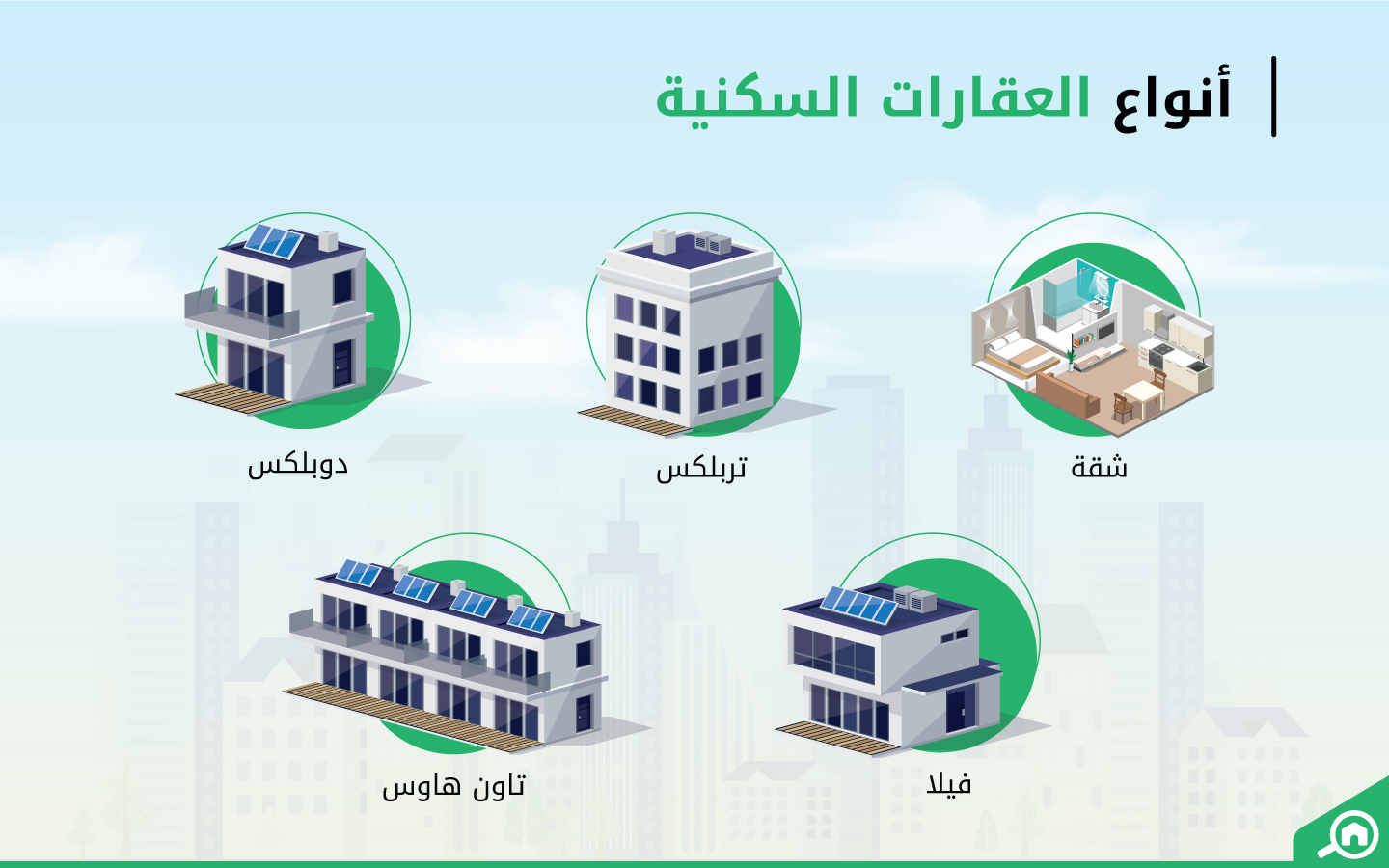 أنواع العقارات السكنية

شقة

تربلكس

دوبلكس

فيلا

تاون هاوس